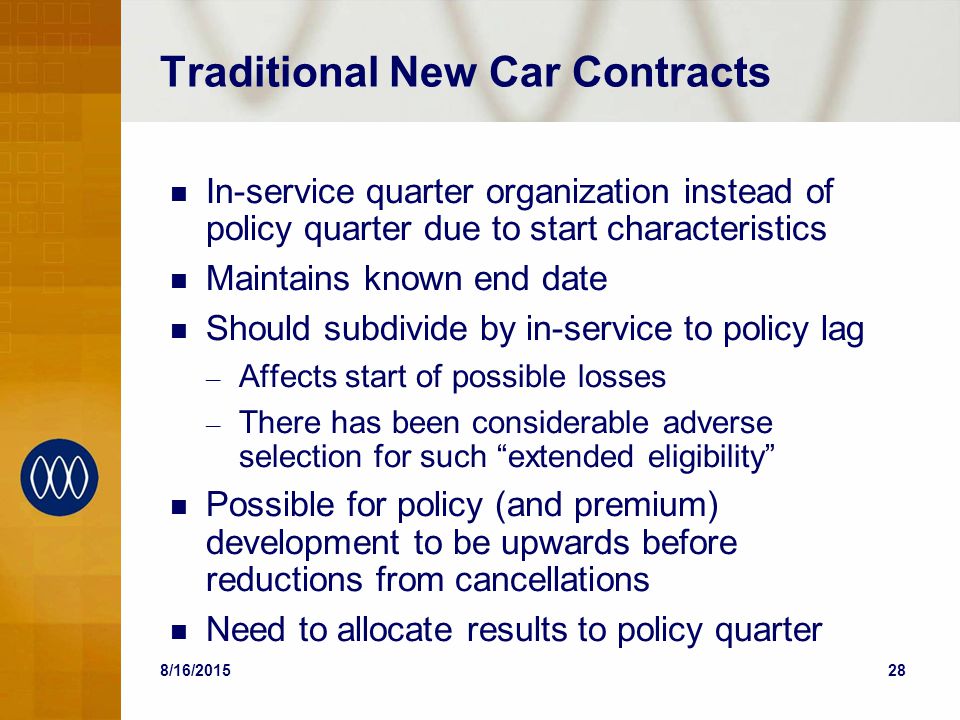 Traditional New Car Contracts

- In-service quarter organization instead of policy quarter due to start characteristics
- Maintains known end date
- Should subdivide by in-service to policy lag
  – Affects start of possible losses
  – There has been considerable adverse selection for such “extended eligibility”
- Possible for policy (and premium) development to be upwards before reductions from cancellations
- Need to allocate results to policy quarter

8/16/2015

28